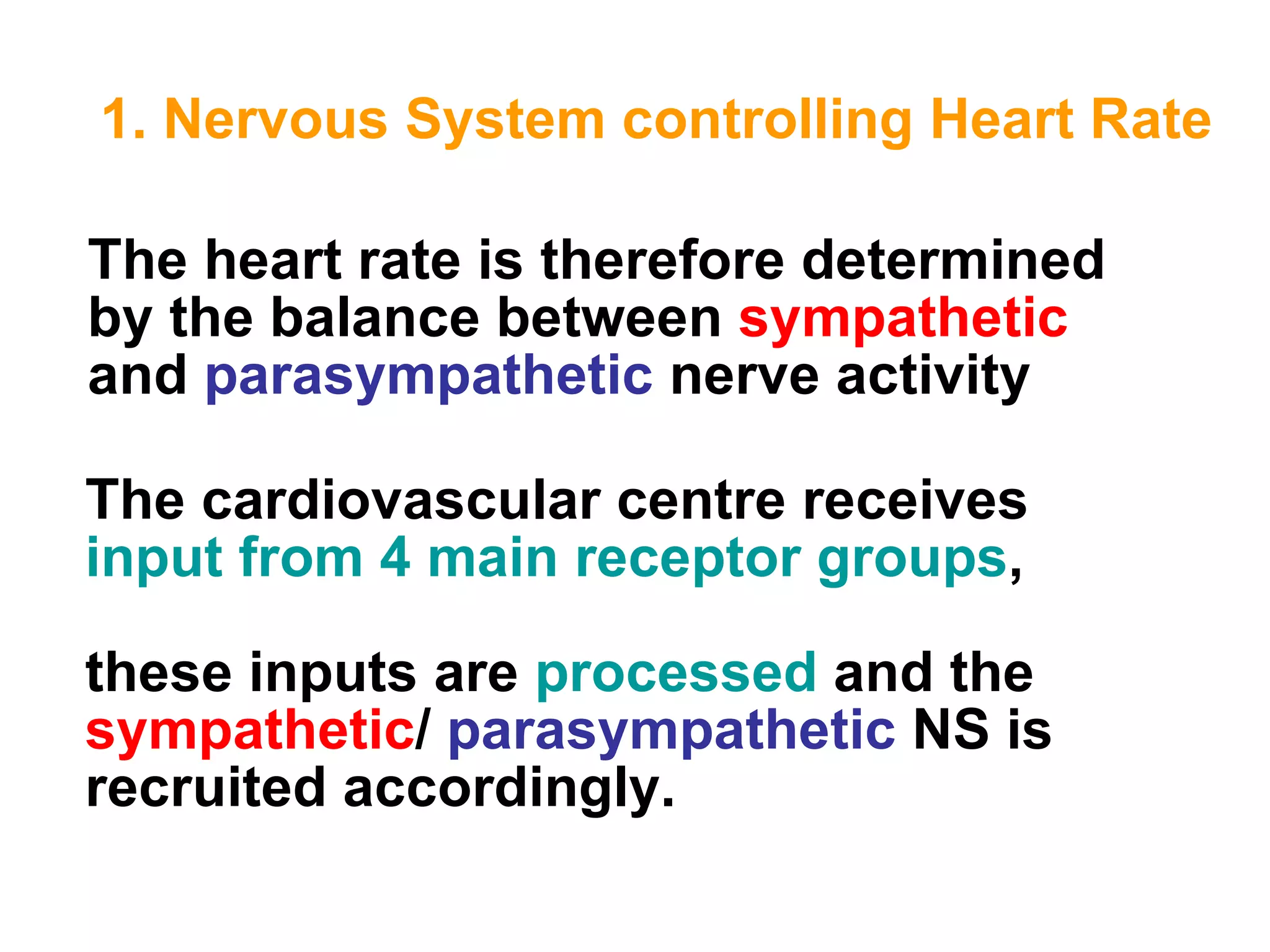 1. Nervous System controlling Heart Rate

The heart rate is therefore determined by the balance between sympathetic and parasympathetic nerve activity

The cardiovascular centre receives input from 4 main receptor groups,

these inputs are processed and the sympathetic/ parasympathetic NS is recruited accordingly.